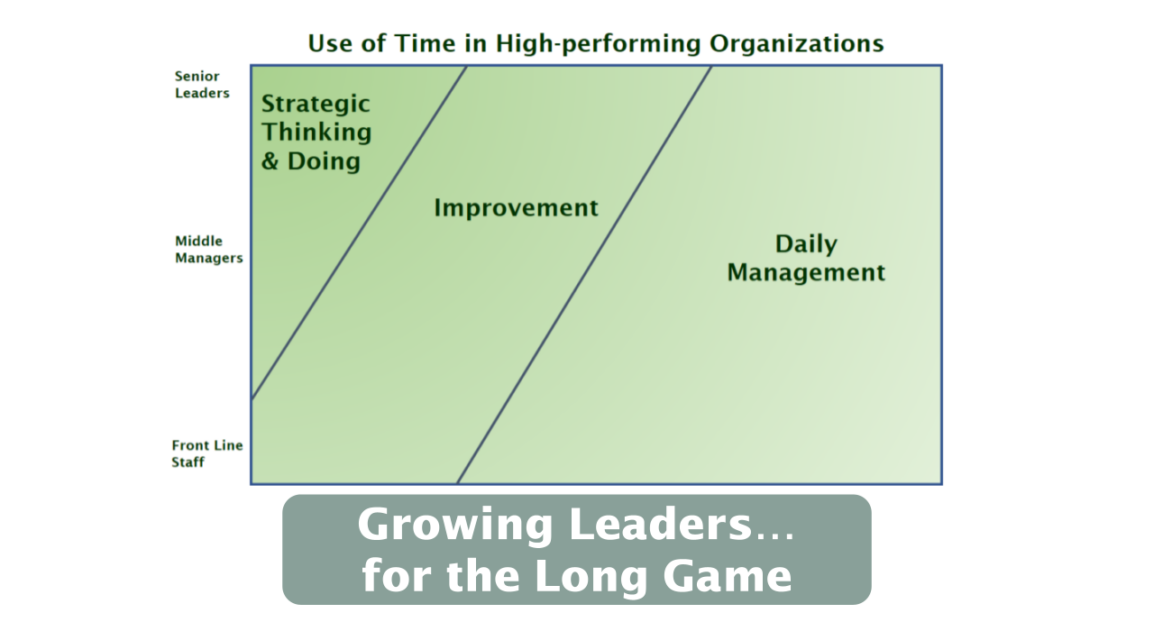 Use of Time in High-performing Organizations

Senior Leaders

Middle Managers

Front Line Staff

Strategic Thinking & Doing

Improvement

Daily Management

Growing Leaders…
for the Long Game